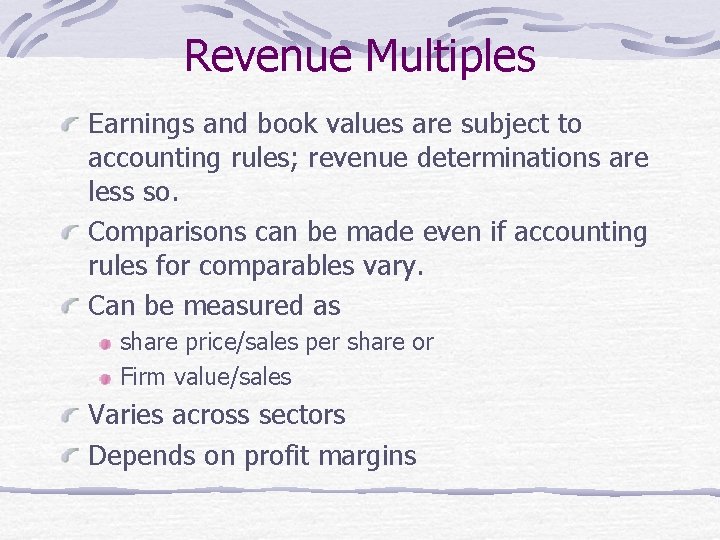 Revenue Multiples

Earnings and book values are subject to accounting rules; revenue determinations are less so.

Comparisons can be made even if accounting rules for comparables vary.

Can be measured as

share price/sales per share or

Firm value/sales

Varies across sectors

Depends on profit margins